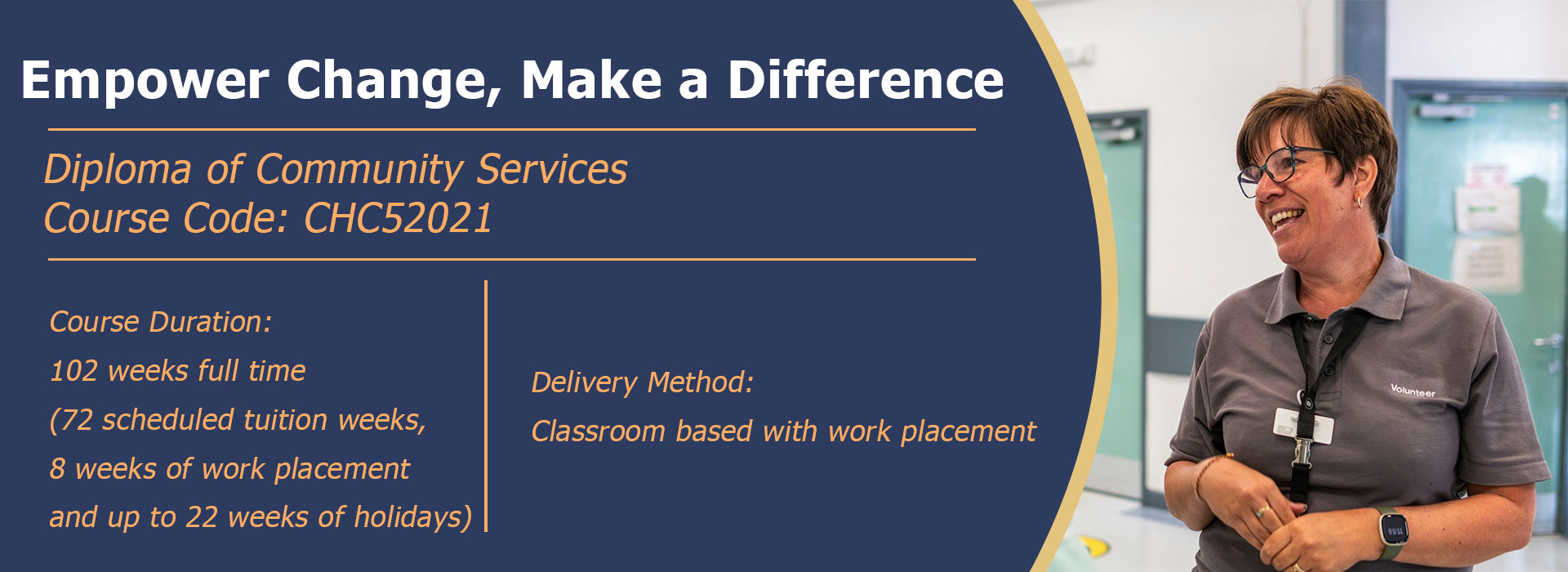 Empower Change, Make a Difference

Diploma of Community Services
Course Code: CHC52021

Course Duration:
102 weeks full time
(72 scheduled tuition weeks,
8 weeks of work placement
and up to 22 weeks of holidays)

Delivery Method:
Classroom based with work placement

Volunteer